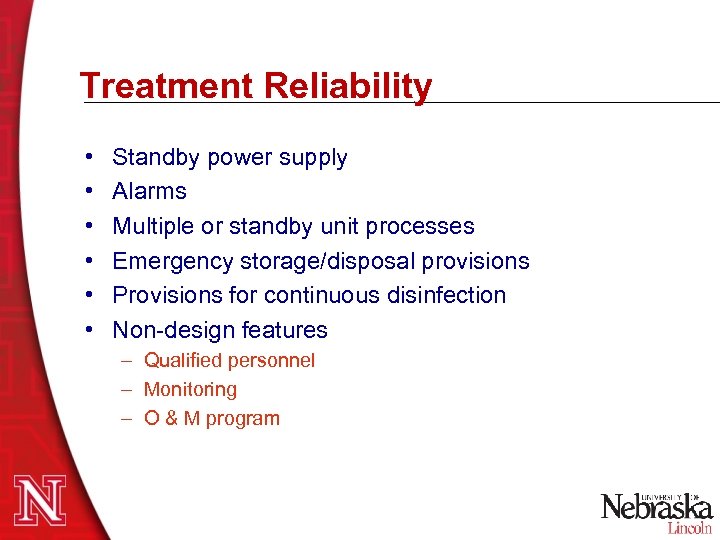 Treatment Reliability

• Standby power supply
• Alarms
• Multiple or standby unit processes
• Emergency storage/disposal provisions
• Provisions for continuous disinfection
• Non-design features
– Qualified personnel
– Monitoring
– O & M program

N

UNIVERSITY OF
Nebraska
Lincoln